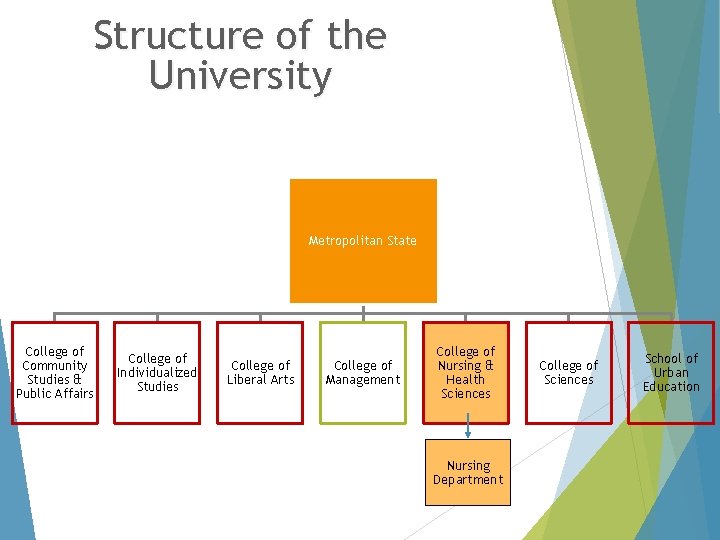 Structure of the University

Metropolitan State

College of Community Studies & Public Affairs

College of Individualized Studies

College of Liberal Arts

College of Management

College of Nursing & Health Sciences

College of Sciences

School of Urban Education

Nursing Department